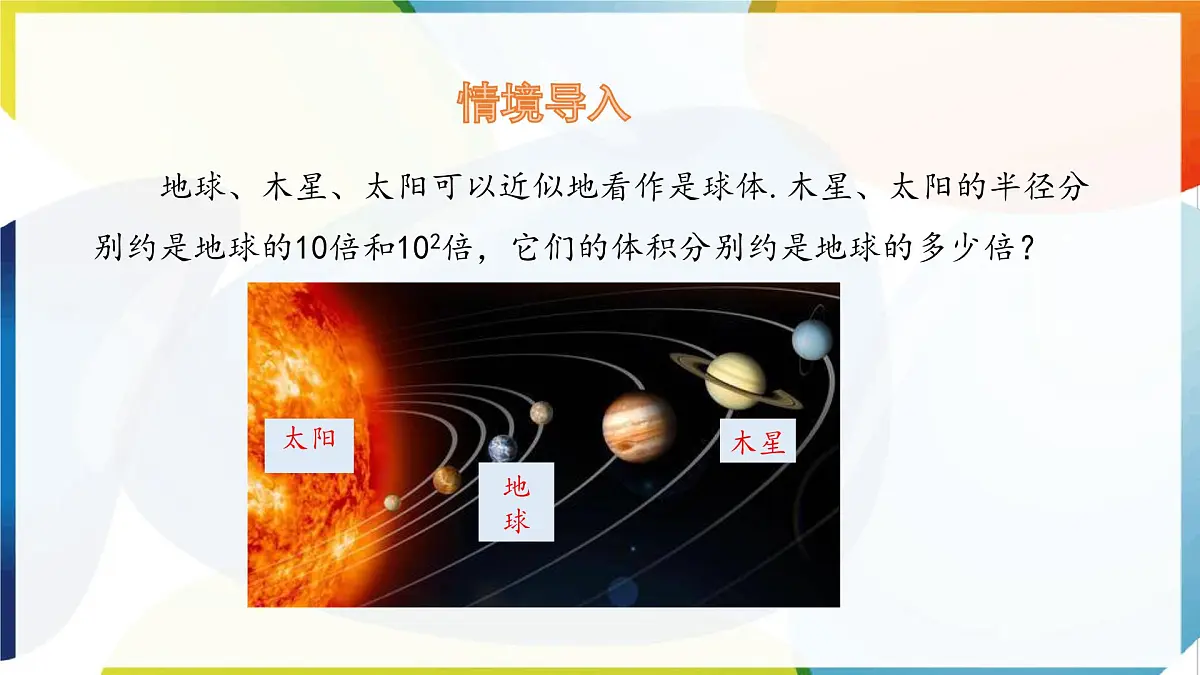 情境导入

地球、木星、太阳可以近似地看作是球体.木星、太阳的半径分别约是地球的10倍和$10^2$倍，它们的体积分别约是地球的多少倍？

太阳

地球

木星